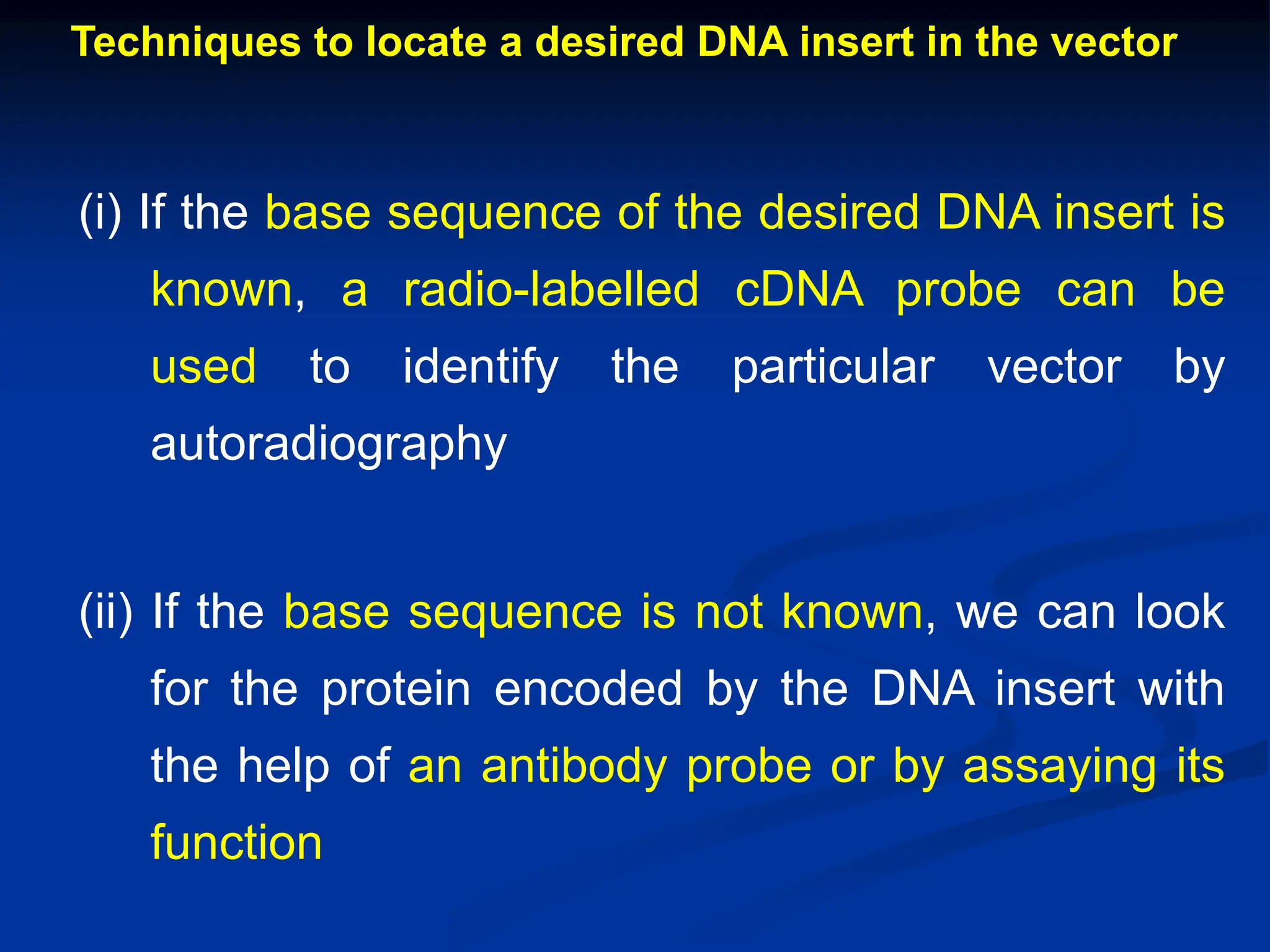 Techniques to locate a desired DNA insert in the vector

(i) If the base sequence of the desired DNA insert is known, a radio-labelled cDNA probe can be used to identify the particular vector by autoradiography

(ii) If the base sequence is not known, we can look for the protein encoded by the DNA insert with the help of an antibody probe or by assaying its function